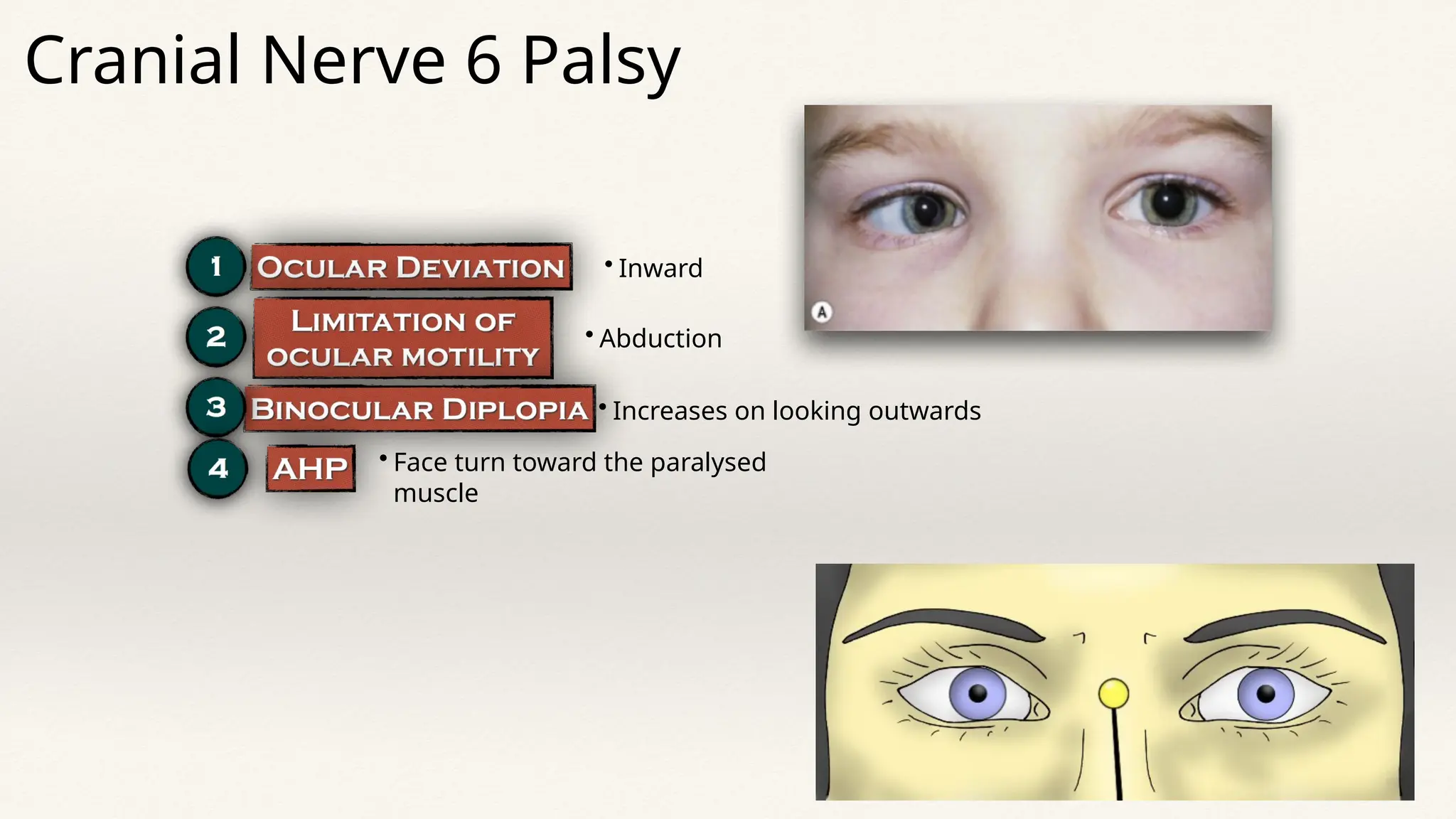 Cranial Nerve 6 Palsy

1 OCULAR DEVIATION
• Inward

2 LIMITATION OF OCULAR MOTILITY
• Abduction

3 BINOCULAR DIPLOPIA
• Increases on looking outwards

4 AHP
• Face turn toward the paralysed muscle

A